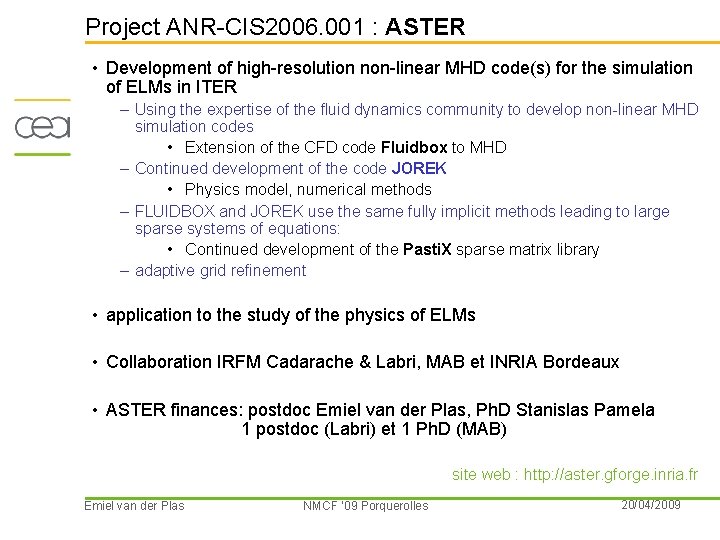 Project ANR-CIS2006.001 : ASTER

cea

• Development of high-resolution non-linear MHD code(s) for the simulation of ELMs in ITER
– Using the expertise of the fluid dynamics community to develop non-linear MHD simulation codes
• Extension of the CFD code Fluidbox to MHD
– Continued development of the code JOREK
• Physics model, numerical methods
– FLUIDBOX and JOREK use the same fully implicit methods leading to large sparse systems of equations:
• Continued development of the PastiX sparse matrix library
– adaptive grid refinement

• application to the study of the physics of ELMs

• Collaboration IRFM Cadarache & Labri, MAB et INRIA Bordeaux

• ASTER finances: postdoc Emiel van der Plas, PhD Stanislas Pamela
1 postdoc (Labri) et 1 PhD (MAB)

site web : http://aster.gforge.inria.fr

Emiel van der Plas

NMCF '09 Porquerolles

20/04/2009